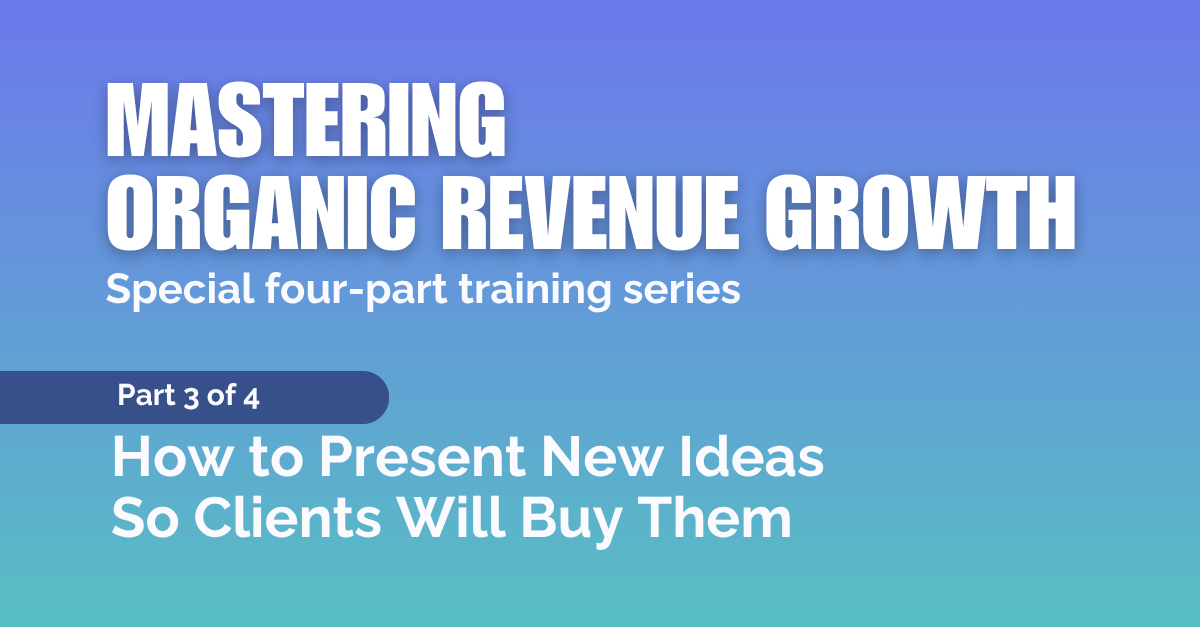 MASTERING ORGANIC REVENUE GROWTH

Special four-part training series

Part 3 of 4

How to Present New Ideas So Clients Will Buy Them